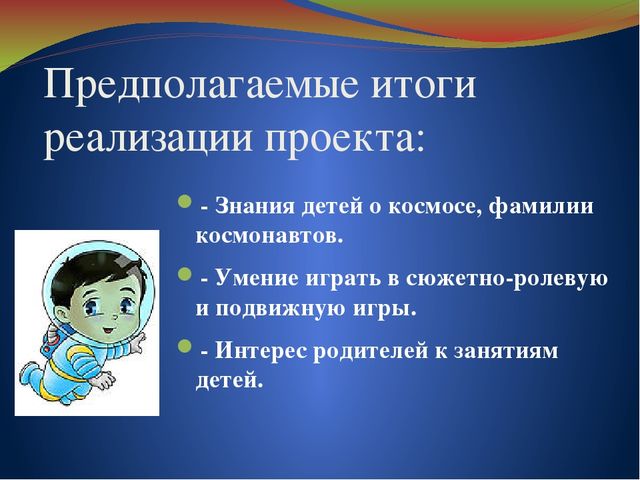 Предполагаемые итоги реализации проекта:

- Знания детей о космосе, фамилии космонавтов.

- Умение играть в сюжетно-ролевую и подвижную игры.

- Интерес родителей к занятиям детей.